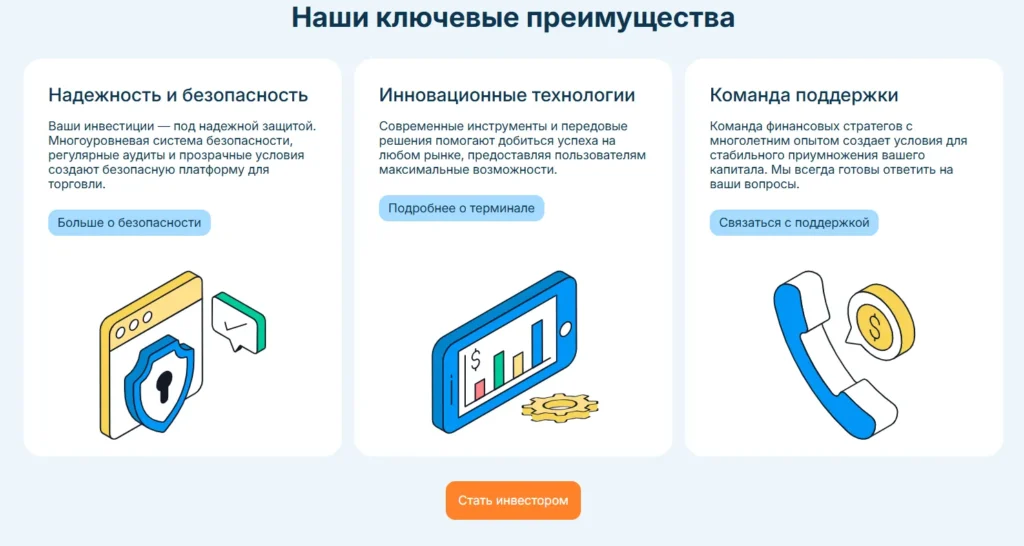 Наши ключевые преимущества

Надежность и безопасность

Ваши инвестиции — под надежной защитой. Многоуровневая система безопасности, регулярные аудиты и прозрачные условия создают безопасную платформу для торговли.

Больше о безопасности

Инновационные технологии

Современные инструменты и передовые решения помогают добиться успеха на любом рынке, предоставляя пользователям максимальные возможности.

Подробнее о терминале

$

Команда поддержки

Команда финансовых стратегов с многолетним опытом создает условия для стабильного приумножения вашего капитала. Мы всегда готовы ответить на ваши вопросы.

Связаться с поддержкой

$

Стать инвестором